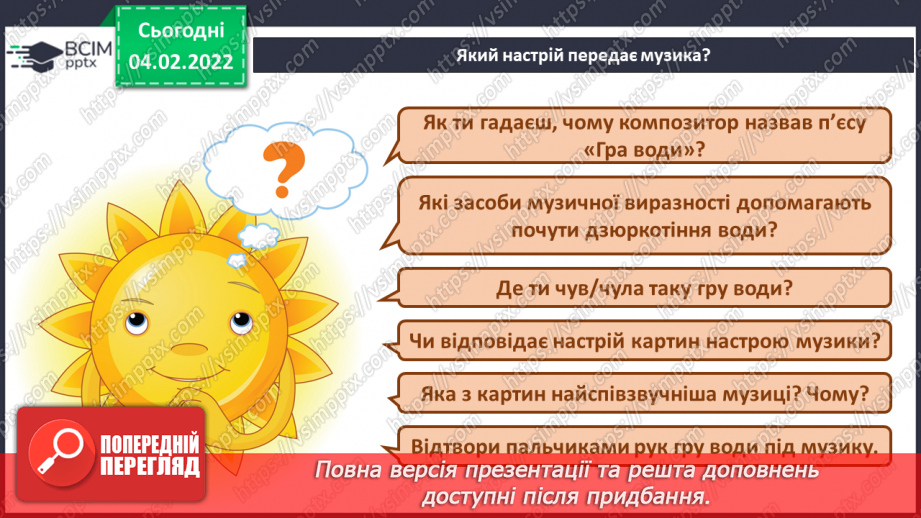 ВСІМ pptx

Сьогодні 04.02.2022

Який настрій передає музика?

?

Як ти гадаєш, чому композитор назвав п'єсу «Гра води»?

Які засоби музичної виразності допомагають почути дзюркотіння води?

Де ти чув/чула таку гру води?

Чи відповідає настрій картин настрою музики?

Яка з картин найспівзвучніша музиці? Чому?

Відтвори пальчиками рук гру води під музику.

ПОПЕРЕДНІЙ ПЕРЕГЛЯД

Повна версія презентації та решта доповнень доступні після придбання.

https://vsimpptx.com